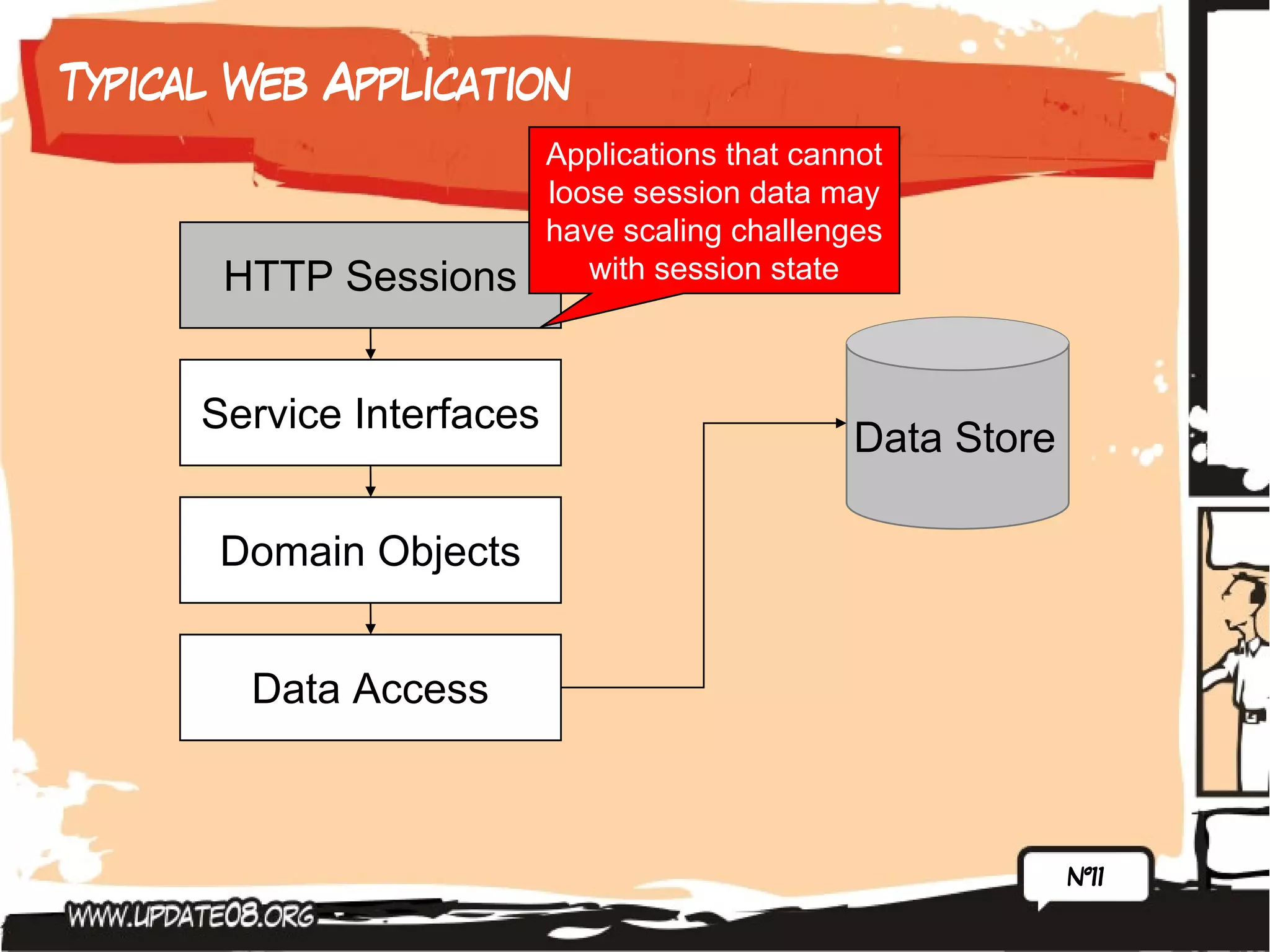 TYPICAL WEB APPLICATION

Applications that cannot loose session data may have scaling challenges with session state

HTTP Sessions

Service Interfaces

Domain Objects

Data Access

Data Store

N°11

WWW.UPDATE08.ORG